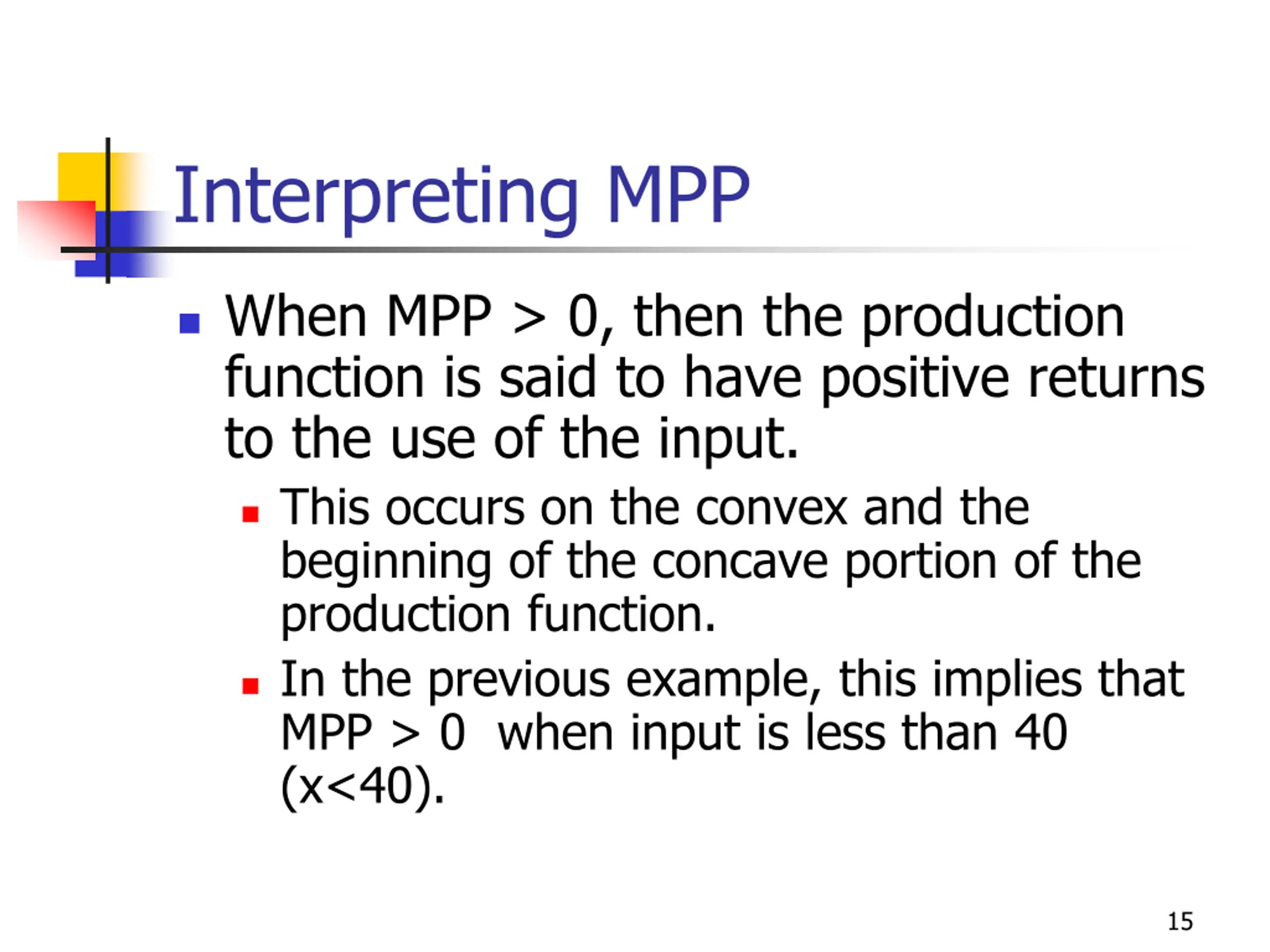 Interpreting MPP

- When MPP > 0, then the production function is said to have positive returns to the use of the input.
  - This occurs on the convex and the beginning of the concave portion of the production function.
  - In the previous example, this implies that MPP > 0 when input is less than 40 (x<40).

15